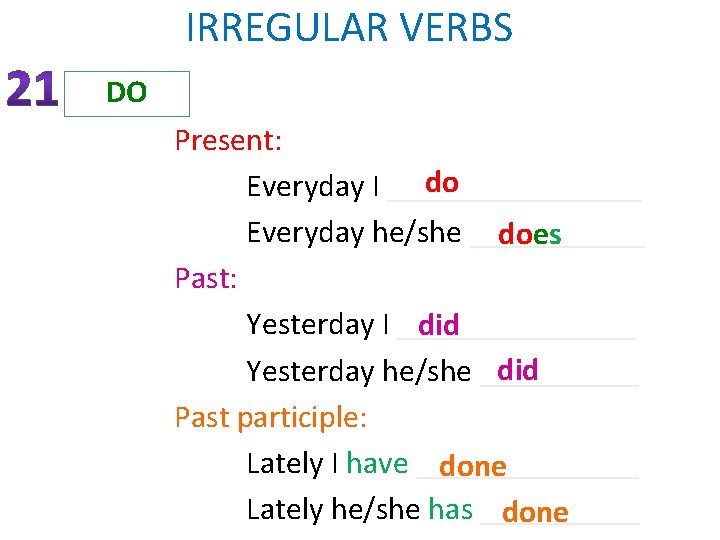 IRREGULAR VERBS

21 DO

Present:

Everyday I do

Everyday he/she does

Past:

Yesterday I did

Yesterday he/she did

Past participle:

Lately I have done

Lately he/she has done